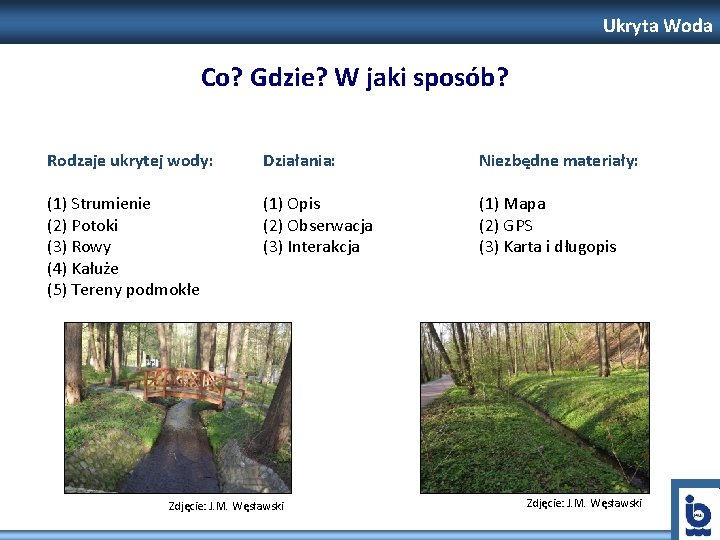 Ukryta Woda

Co? Gdzie? W jaki sposób?

Rodzaje ukrytej wody:

(1) Strumienie
(2) Potoki
(3) Rowy
(4) Kałuże
(5) Tereny podmokłe

Działania:

(1) Opis
(2) Obserwacja
(3) Interakcja

Niezbędne materiały:

(1) Mapa
(2) GPS
(3) Karta i długopis

Zdjęcie: J.M. Węsławski

Zdjęcie: J.M. Węsławski